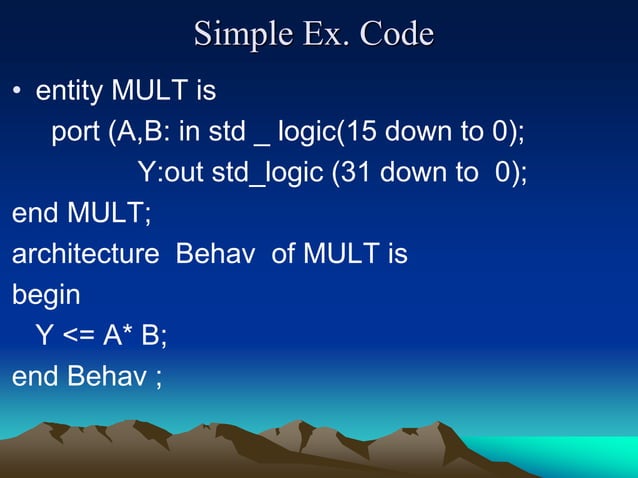 Simple Ex. Code

• entity MULT is
port (A,B: in std _ logic(15 down to 0);
Y:out std_logic (31 down to 0);
end MULT;
architecture Behav of MULT is
begin
Y <= A* B;
end Behav ;